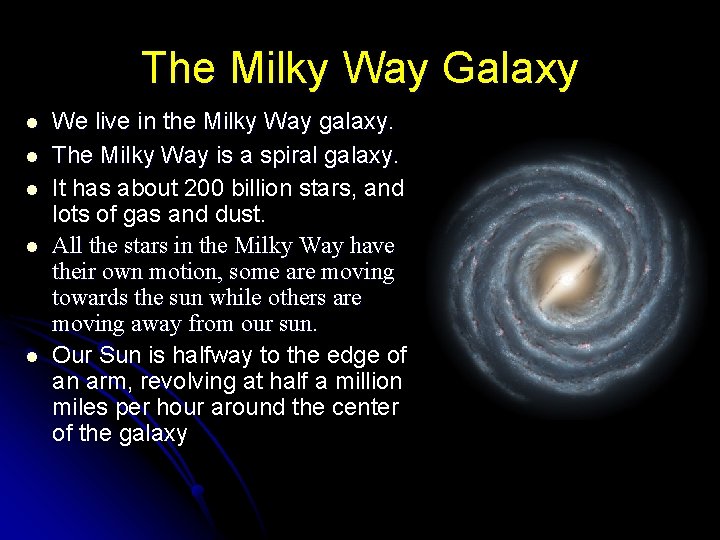 The Milky Way Galaxy

- We live in the Milky Way galaxy.
- The Milky Way is a spiral galaxy.
- It has about 200 billion stars, and lots of gas and dust.
- All the stars in the Milky Way have their own motion, some are moving towards the sun while others are moving away from our sun.
- Our Sun is halfway to the edge of an arm, revolving at half a million miles per hour around the center of the galaxy